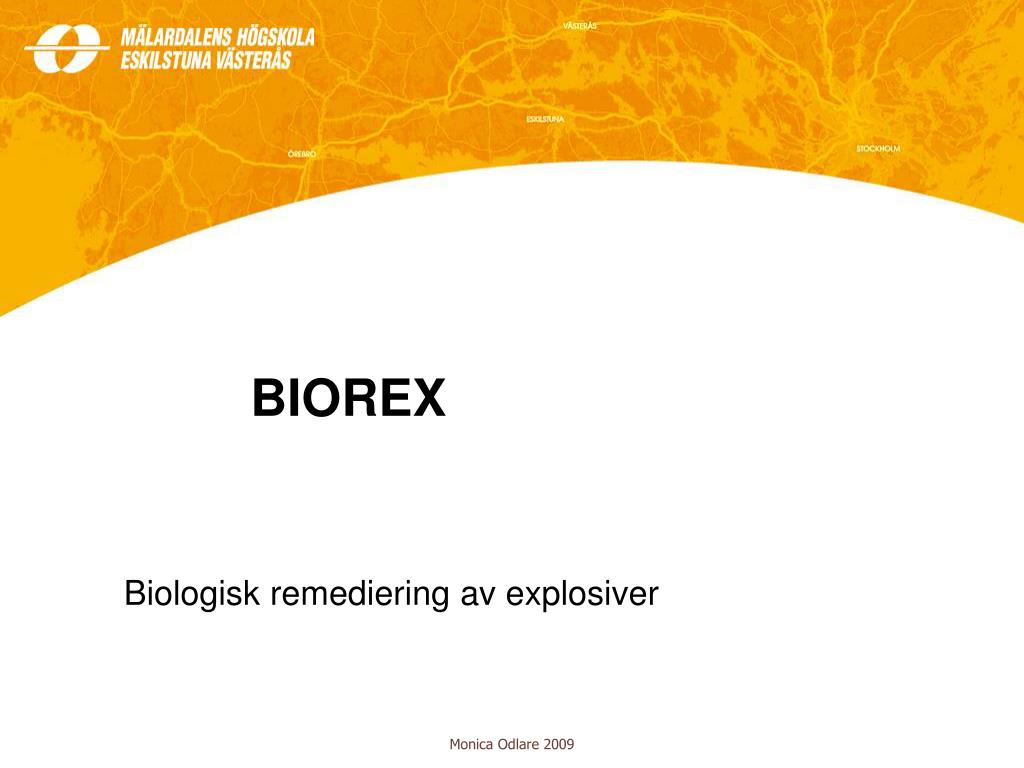 MÄLARDALENS HÖGSKOLA
ESKILSTUNA VÄSTERÅS

VÄSTERÅS

ESKILSTUNA

ÖREBRO

STOCKHOLM

BIOREX

Biologisk remediering av explosiver

Monica Odlare 2009